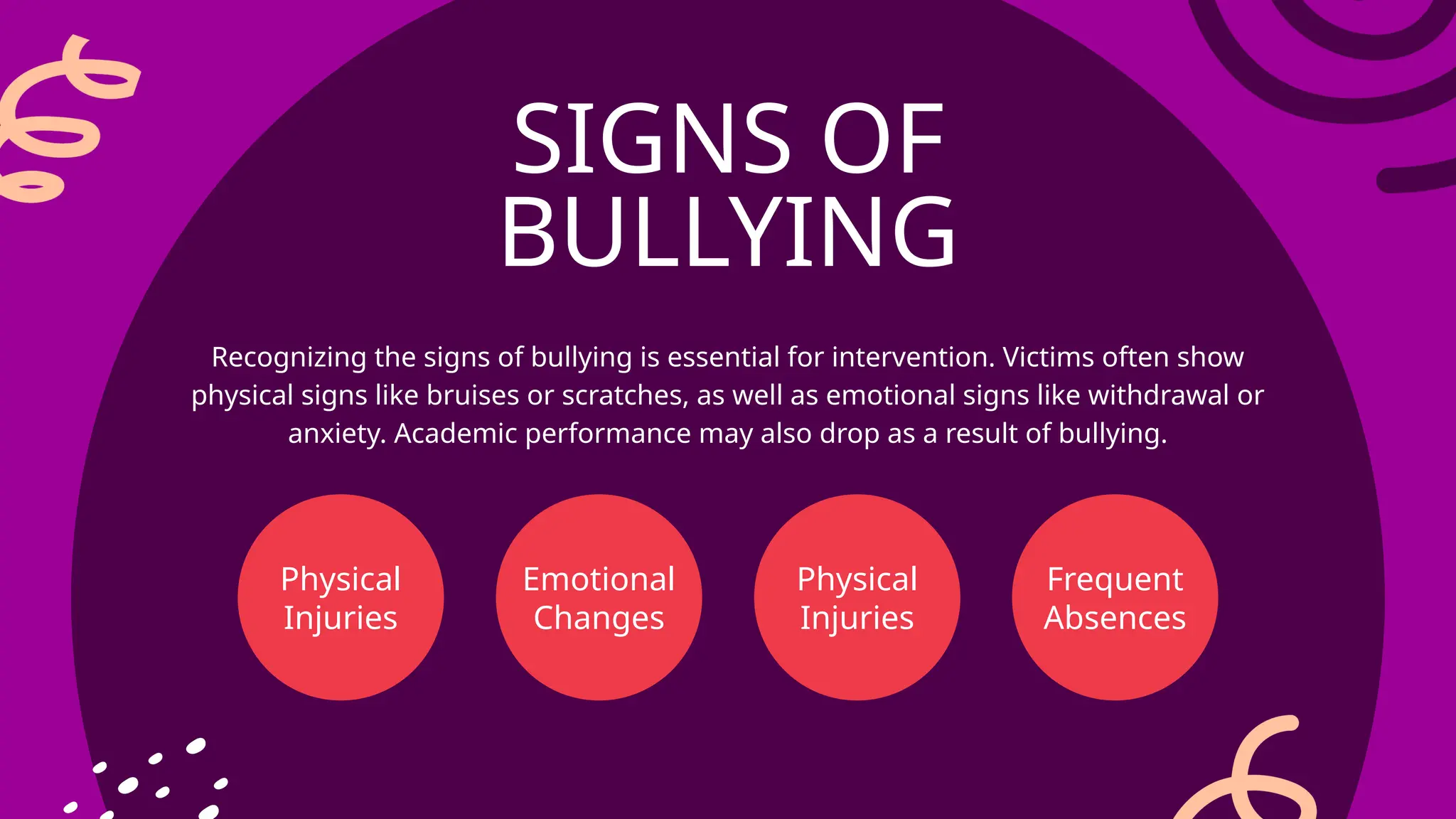 SIGNS OF BULLYING

Recognizing the signs of bullying is essential for intervention. Victims often show physical signs like bruises or scratches, as well as emotional signs like withdrawal or anxiety. Academic performance may also drop as a result of bullying.

Physical Injuries

Emotional Changes

Physical Injuries

Frequent Absences